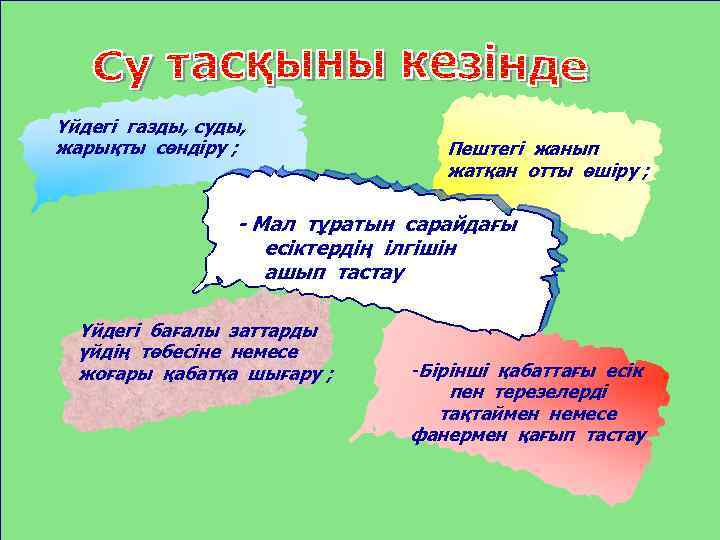 Су тасқыны кезінде

Үйдегі газды, суды, жарықты сөндіру ;

Пештегі жанып жатқан отты өшіру ;

- Мал тұратын сарайдағы есіктердің ілгішін ашып тастау

Үйдегі бағалы заттарды үйдің төбесіне немесе жоғары қабатқа шығару ;

-Бірінші қабаттағы есік пен терезелерді тақтаймен немесе фанермен қағып тастау